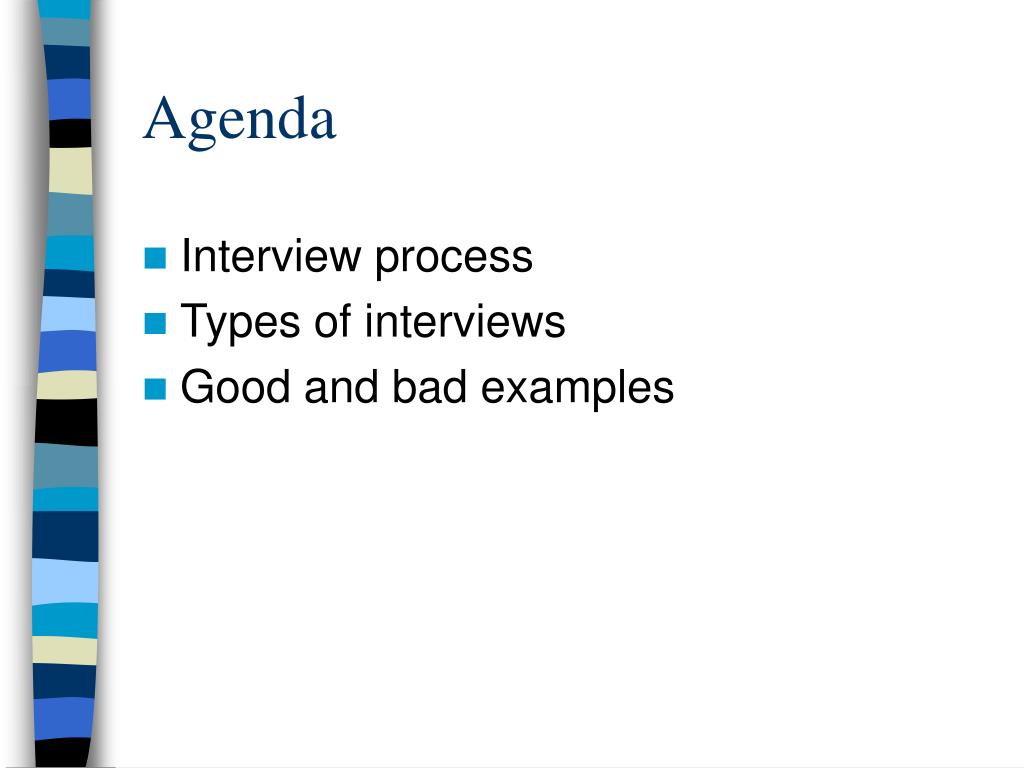 Agenda

- Interview process
- Types of interviews
- Good and bad examples